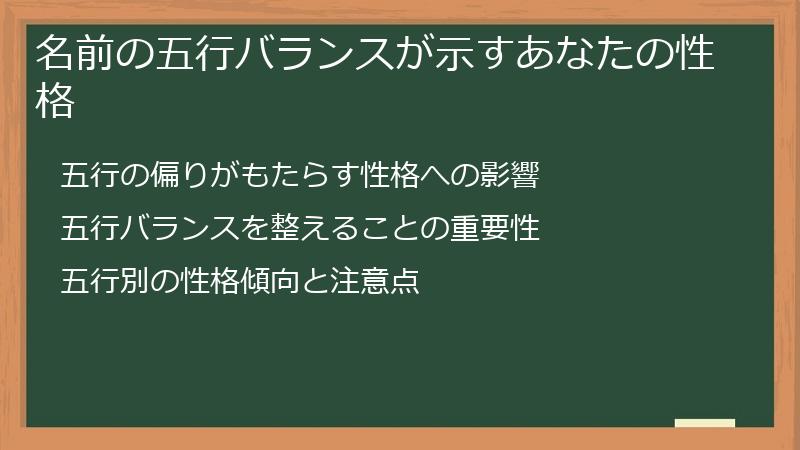 名前の五行バランスが示すあなたの性格

五行の偏りがもたらす性格への影響

五行バランスを整えることの重要性

五行別の性格傾向と注意点